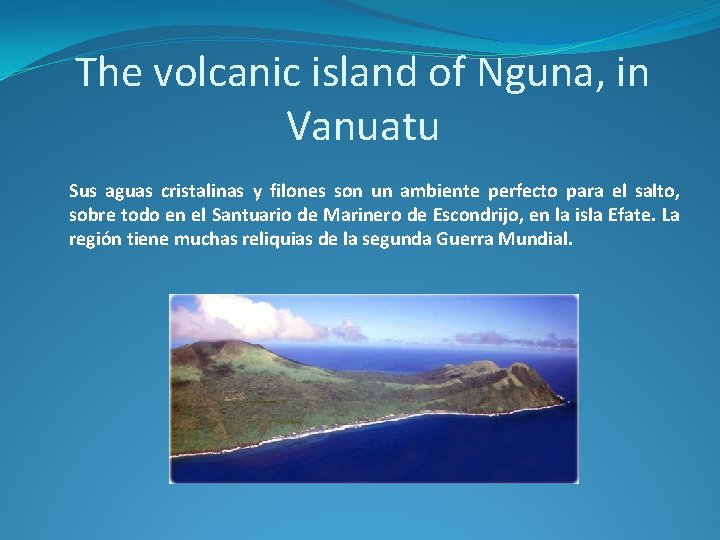 The volcanic island of Nguna, in Vanuatu

Sus aguas cristalinas y filones son un ambiente perfecto para el salto, sobre todo en el Santuario de Marinero de Escondrijo, en la isla Efate. La región tiene muchas reliquias de la segunda Guerra Mundial.